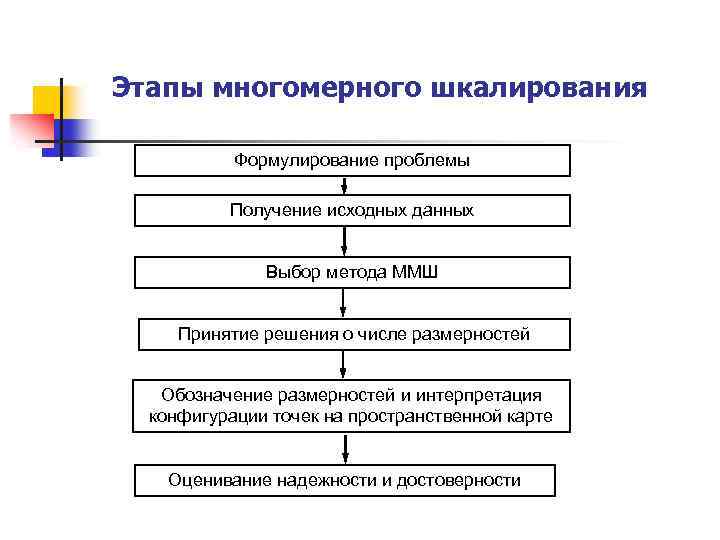 Этапы многомерного шкалирования

Формулирование проблемы

Получение исходных данных

Выбор метода ММШ

Принятие решения о числе размерностей

Обозначение размерностей и интерпретация конфигурации точек на пространственной карте

Оценивание надежности и достоверности